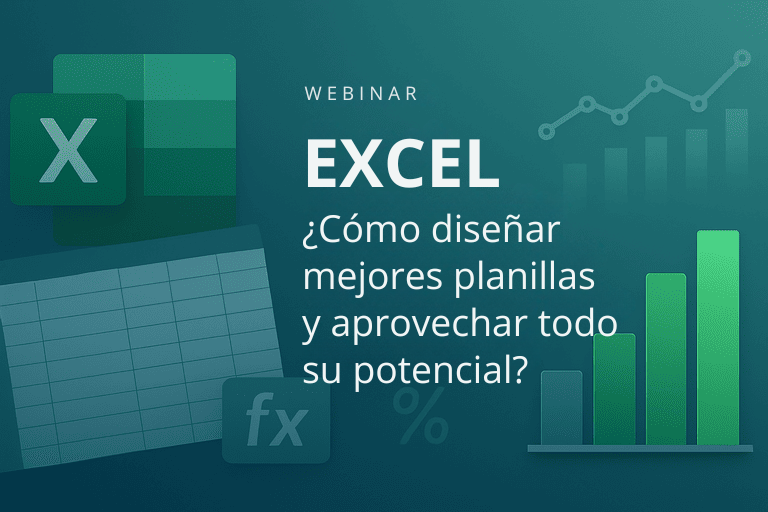 X

WEBINAR

EXCEL

¿Cómo diseñar mejores planillas y aprovechar todo su potencial?

fx

%